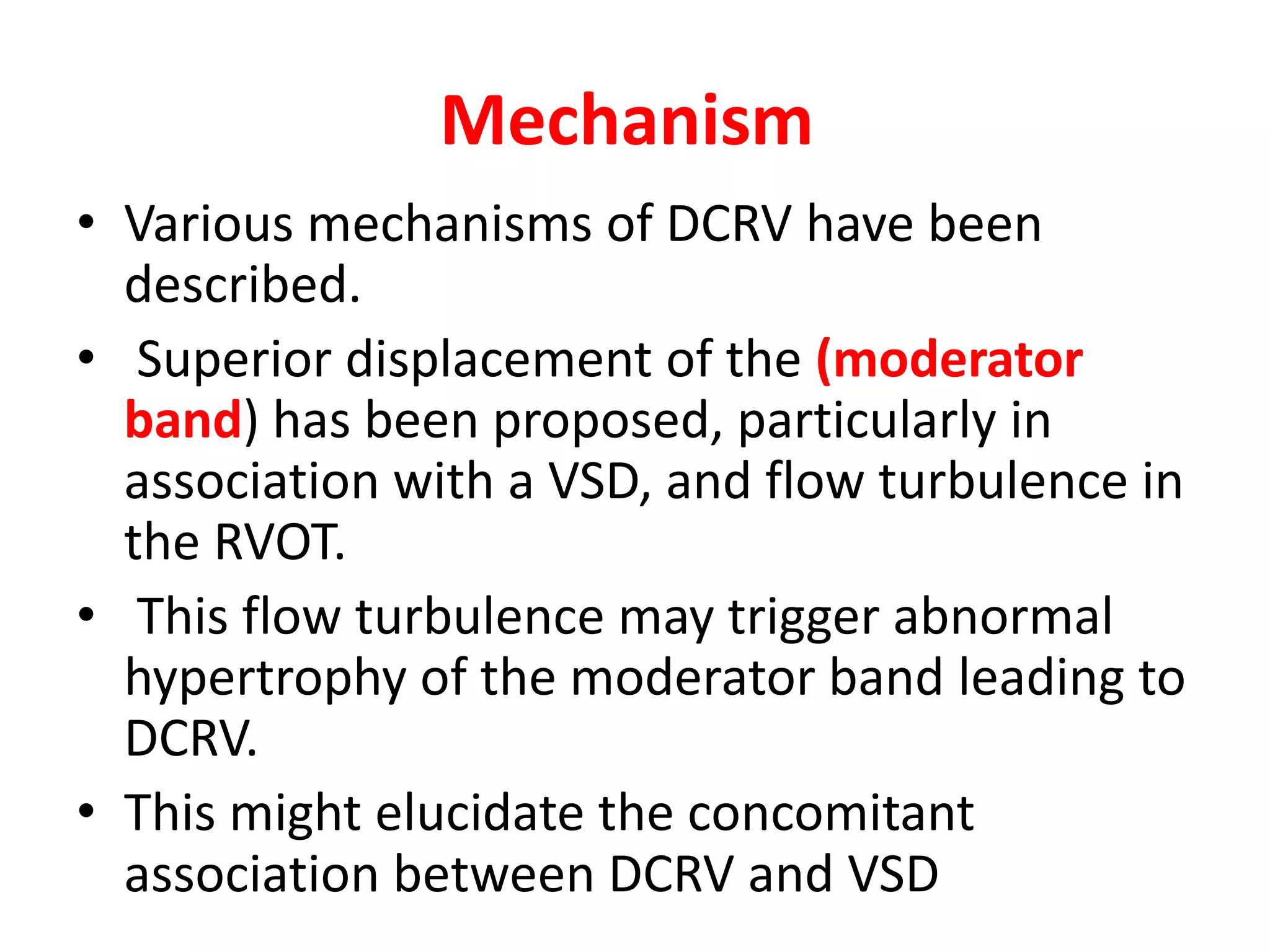 Mechanism

• Various mechanisms of DCRV have been described.

• Superior displacement of the (moderator band) has been proposed, particularly in association with a VSD, and flow turbulence in the RVOT.

• This flow turbulence may trigger abnormal hypertrophy of the moderator band leading to DCRV.

• This might elucidate the concomitant association between DCRV and VSD